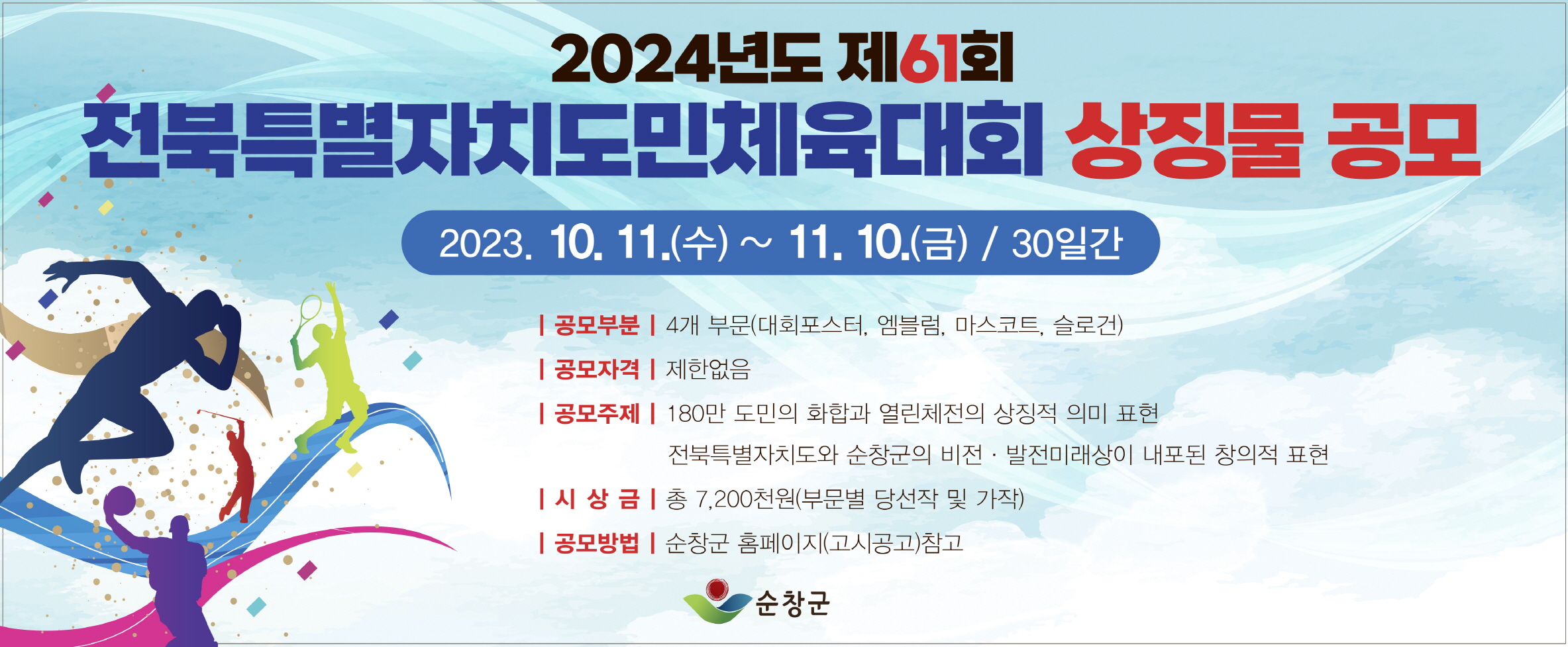 2024년도 제61회
전북특별자치도민체육대회 상징물 공모

2023. 10. 11.(수) ~ 11. 10.(금) / 30일간

| 공모부분 | 4개 부문(대회포스터, 엠블럼, 마스코트, 슬로건)

| 공모자격 | 제한없음

| 공모주제 | 180만 도민의 화합과 열린체전의 상징적 의미 표현
전북특별자치도와 순창군의 비전 · 발전미래상이 내포된 창의적 표현

| 시 상 금 | 총 7,200천원(부문별 당선작 및 가작)

| 공모방법 | 순창군 홈페이지(고시공고)참고

순창군